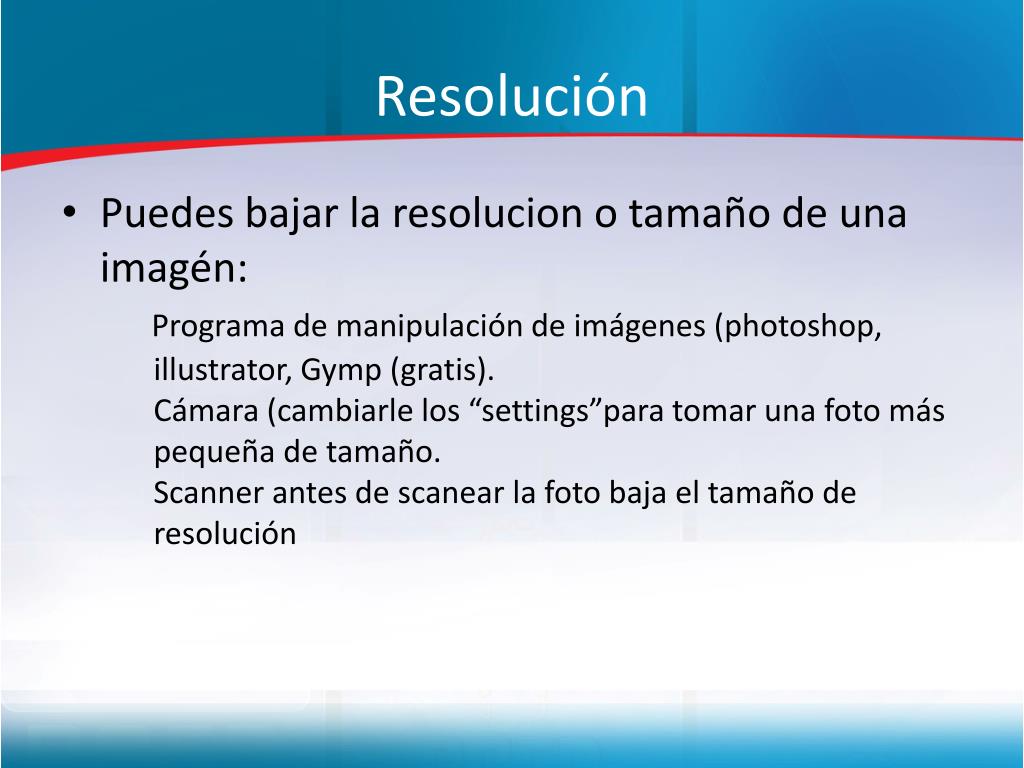 Resolución

• Puedes bajar la resolucion o tamaño de una imagén:

Programa de manipulación de imágenes (photoshop, illustrator, Gymp (gratis).
Cámara (cambiarle los “settings”para tomar una foto más pequeña de tamaño.
Scanner antes de scanear la foto baja el tamaño de resolución